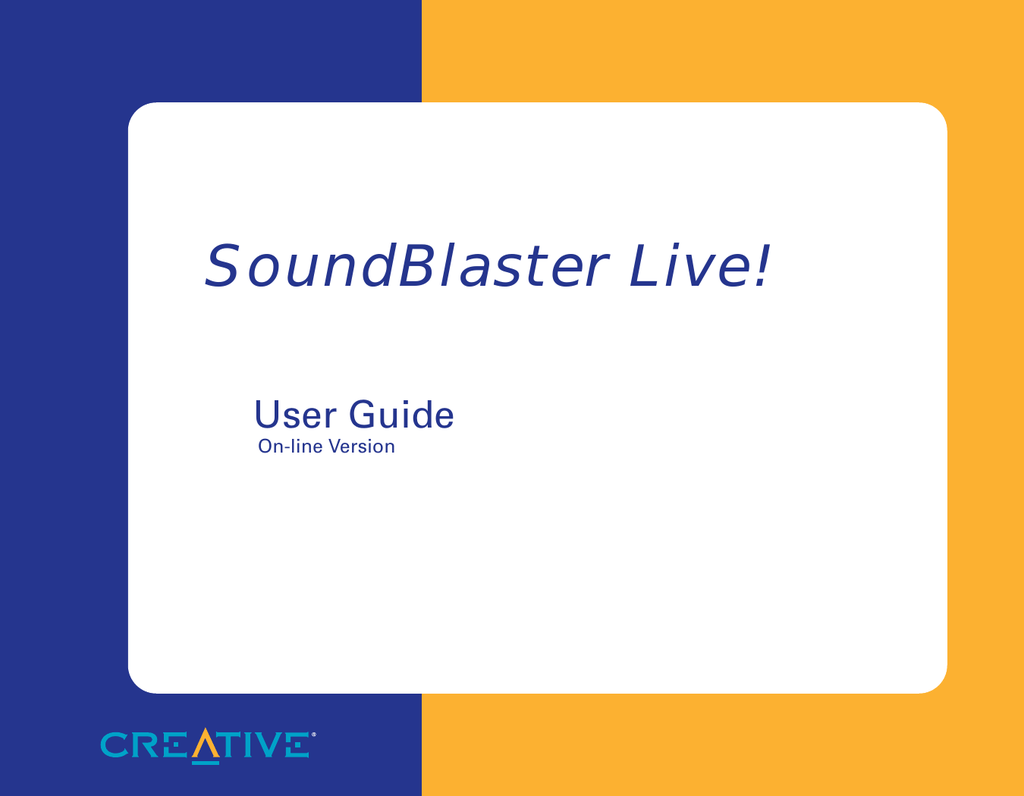 SoundBlaster Live!

User Guide
On-line Version

CREATIVE®